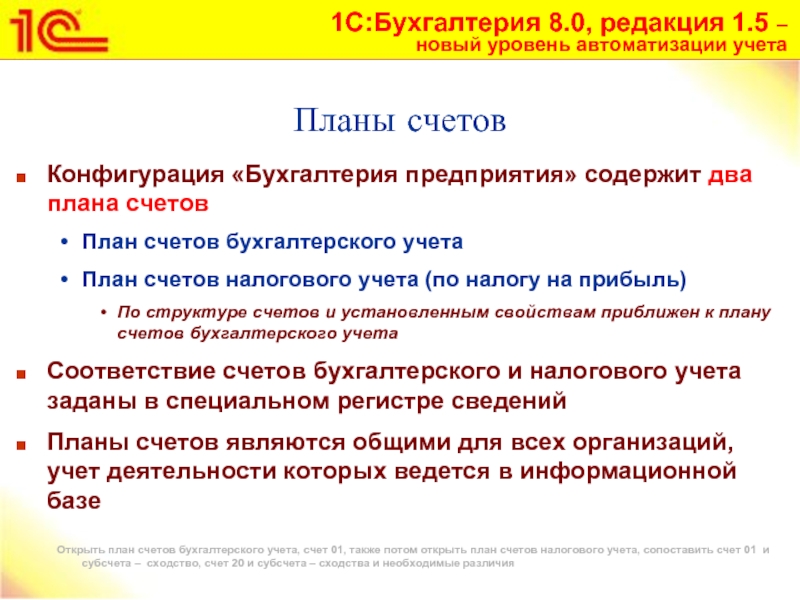 1С

1С:Бухгалтерия 8.0, редакция 1.5 – новый уровень автоматизации учета

Планы счетов

Конфигурация «Бухгалтерия предприятия» содержит два плана счетов

• План счетов бухгалтерского учета

• План счетов налогового учета (по налогу на прибыль)

• По структуре счетов и установленным свойствам приближен к плану счетов бухгалтерского учета

Соответствие счетов бухгалтерского и налогового учета заданы в специальном регистре сведений

Планы счетов являются общими для всех организаций, учет деятельности которых ведется в информационной базе

Открыть план счетов бухгалтерского учета, счет 01, также потом открыть план счетов налогового учета, сопоставить счет 01 и субсчета – сходство, счет 20 и субсчета – сходства и необходимые различия